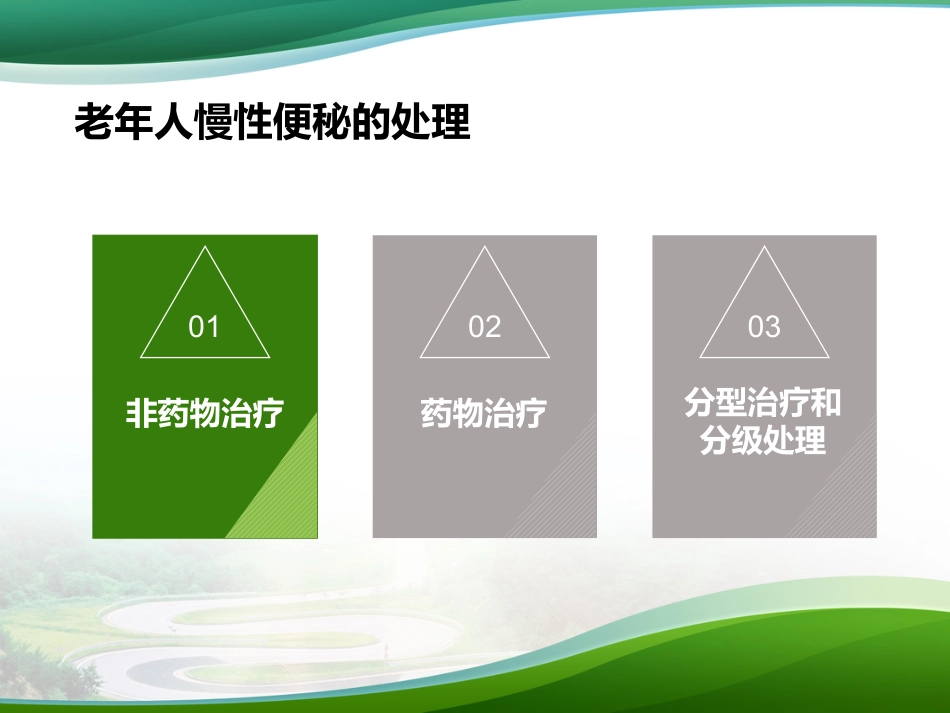 老年人慢性便秘的处理

01

非药物治疗

02

药物治疗

03

分型治疗和分级处理